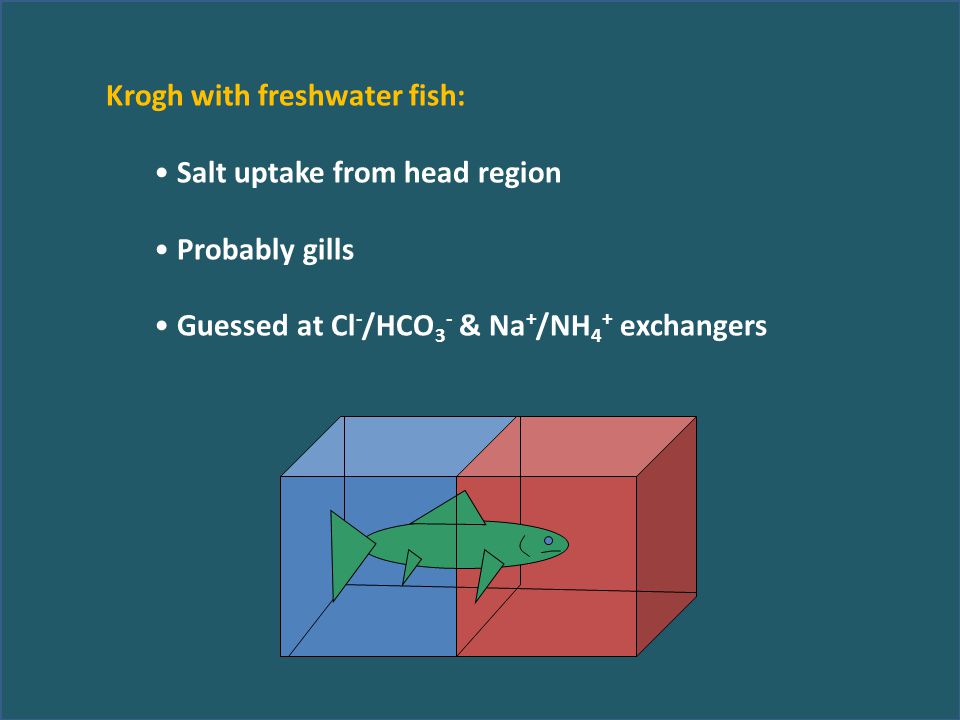 Krogh with freshwater fish:

• Salt uptake from head region

• Probably gills

• Guessed at $Cl^-/HCO_3^-$ & $Na^+/NH_4^+$ exchangers